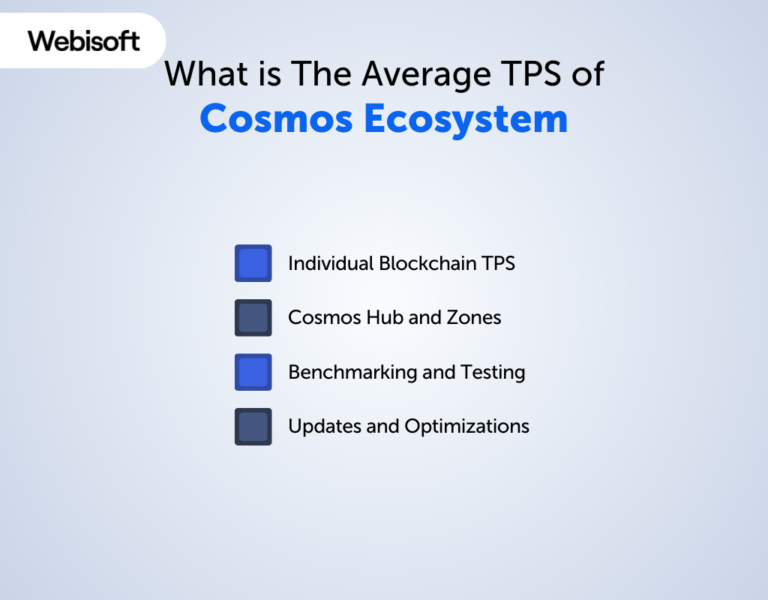 Webisoft

What is The Average TPS of
Cosmos Ecosystem

Individual Blockchain TPS

Cosmos Hub and Zones

Benchmarking and Testing

Updates and Optimizations